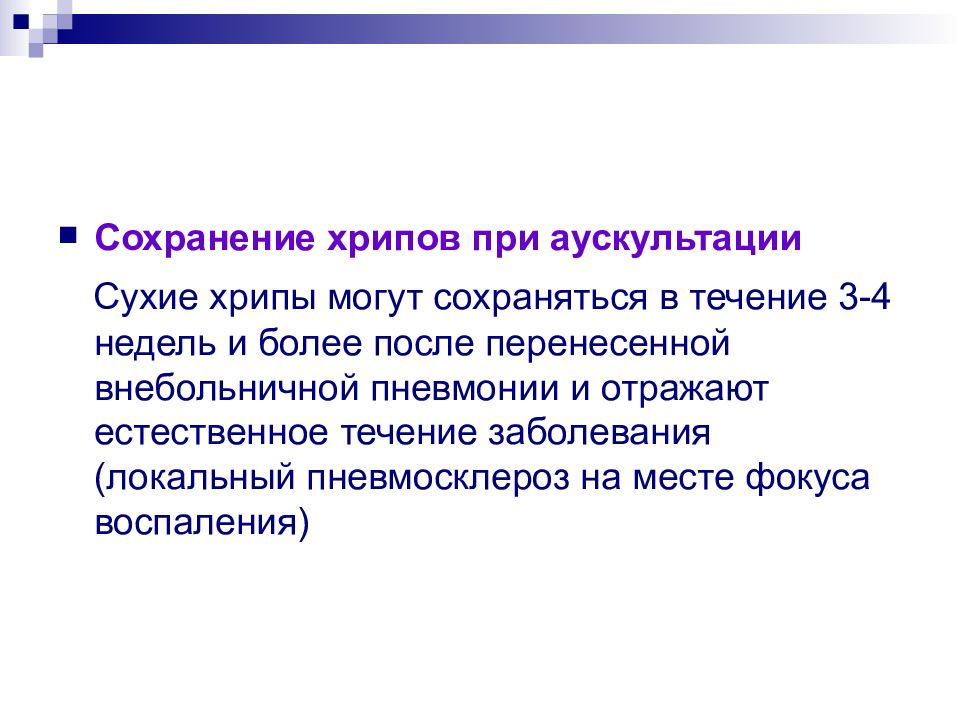 Сохранение хрипов при аускультации

Сухие хрипы могут сохраняться в течение 3-4 недель и более после перенесенной внебольничной пневмонии и отражают естественное течение заболевания (локальный пневмосклероз на месте фокуса воспаления)